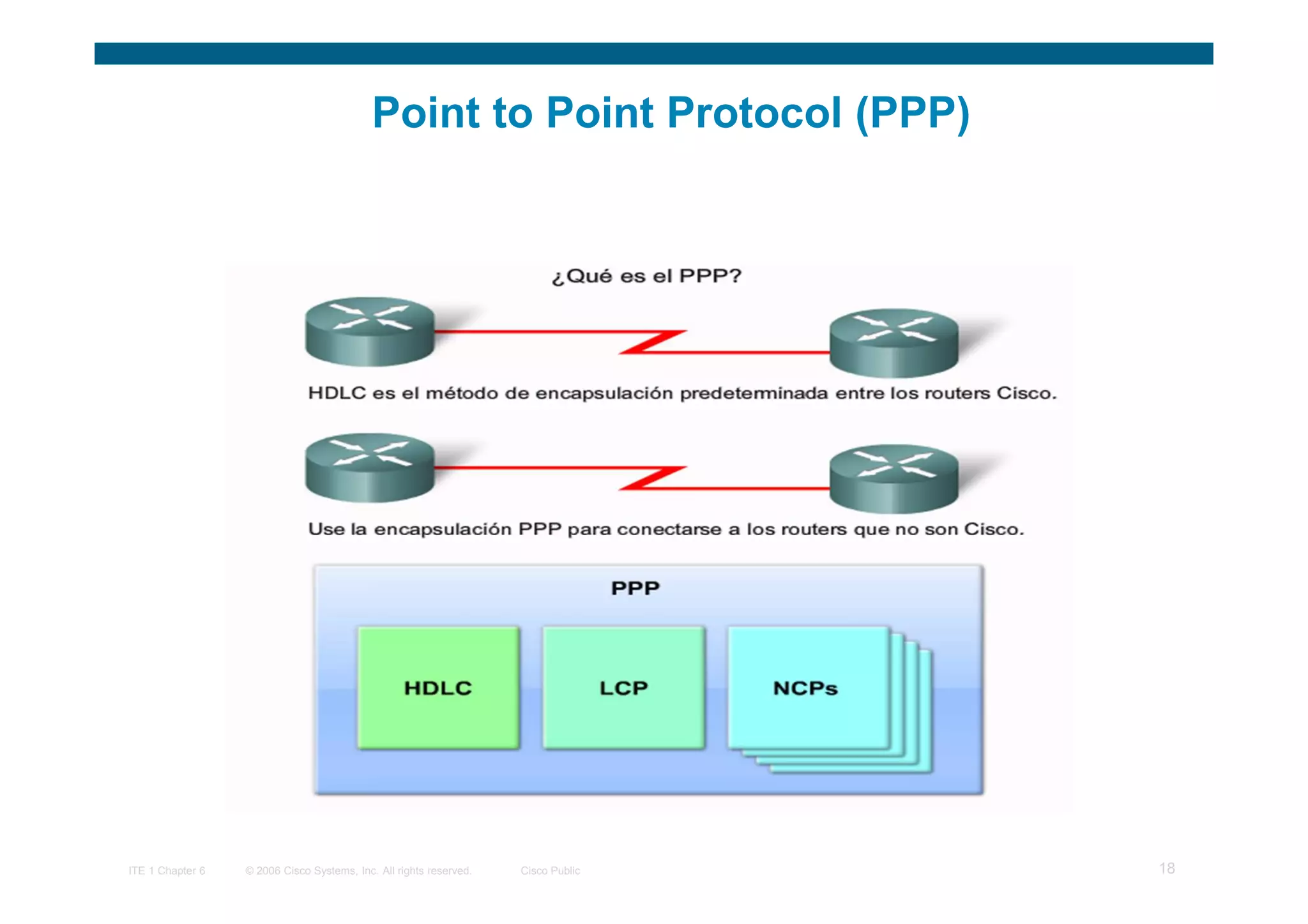 Point to Point Protocol (PPP)

¿Qué es el PPP?

HDLC es el método de encapsulación predeterminada entre los routers Cisco.

Use la encapsulación PPP para conectarse a los routers que no son Cisco.

PPP

HDLC

LCP

NCPs

ITE 1 Chapter 6 © 2006 Cisco Systems, Inc. All rights reserved. Cisco Public

18